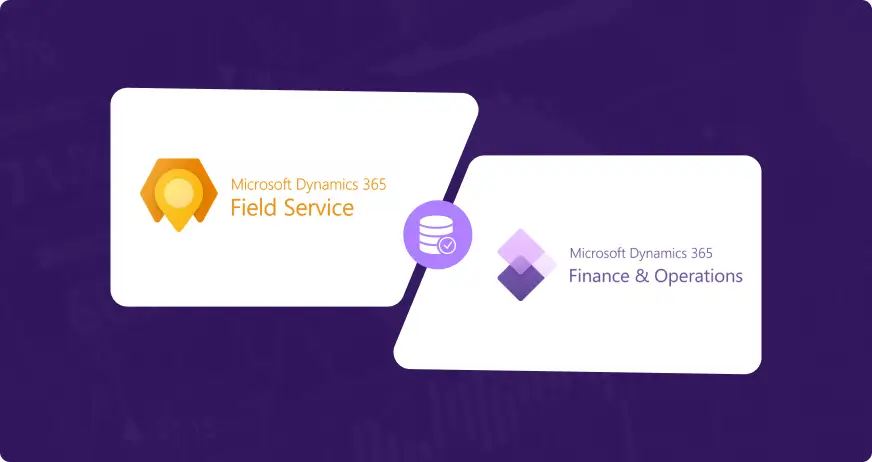 Microsoft Dynamics 365
Field Service

Microsoft Dynamics 365
Finance & Operations